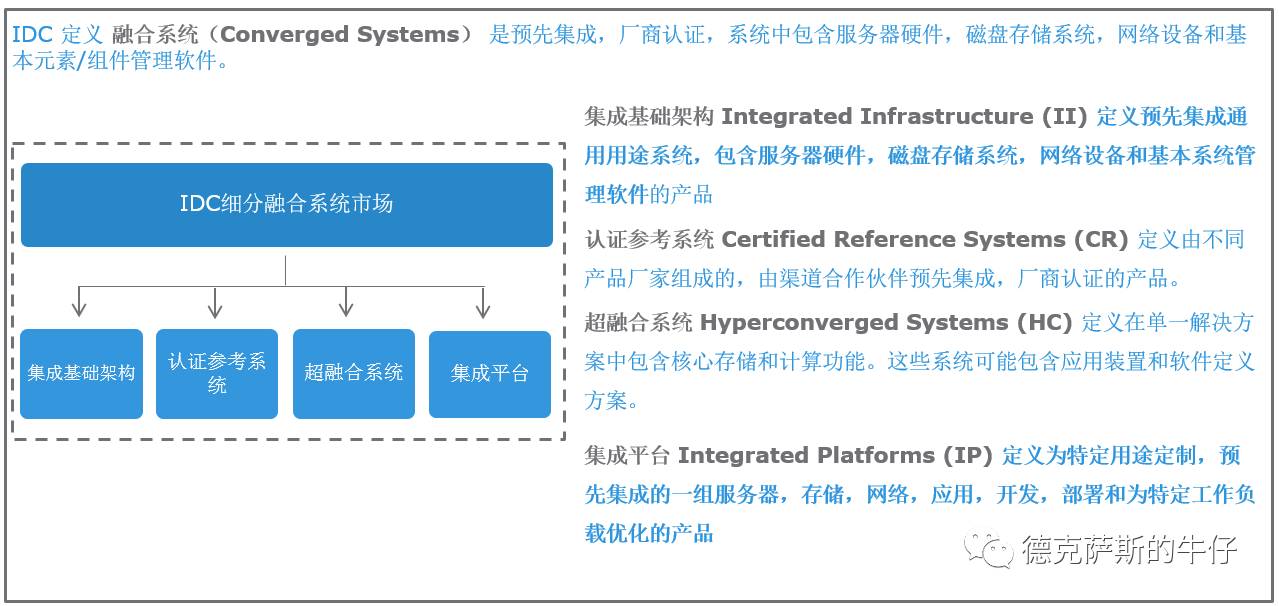 IDC 定义 融合系统（Converged Systems） 是预先集成，厂商认证，系统中包含服务器硬件，磁盘存储系统，网络设备和基本元素/组件管理软件。

IDC细分融合系统市场

集成基础架构

认证参考系统

超融合系统

集成平台

集成基础架构 Integrated Infrastructure (II) 定义预先集成通用用途系统，包含服务器硬件，磁盘存储系统，网络设备和基本系统管理软件的产品

认证参考系统 Certified Reference Systems (CR) 定义由不同产品厂家组成的，由渠道合作伙伴预先集成，厂商认证的产品。

超融合系统 Hyperconverged Systems (HC) 定义在单一解决方案中包含核心存储和计算功能。这些系统可能包含应用装置和软件定义方案。

集成平台 Integrated Platforms (IP) 定义为特定用途定制，预先集成的一组服务器，存储，网络，应用，开发，部署和为特定工作负载优化的产品

德克萨斯的牛仔